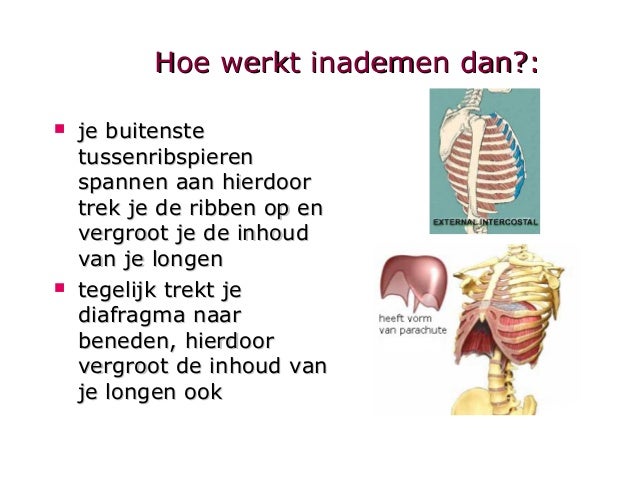 Hoe werkt inademen dan?:

- je buitenste tussenribspieren spannen aan hierdoor trek je de ribben op en vergroot je de inhoud van je longen
- tegelijk trekt je diafragma naar beneden, hierdoor vergroot de inhoud van je longen ook

EXTERNAL INTERCOSTAL

heeft vorm van parachute